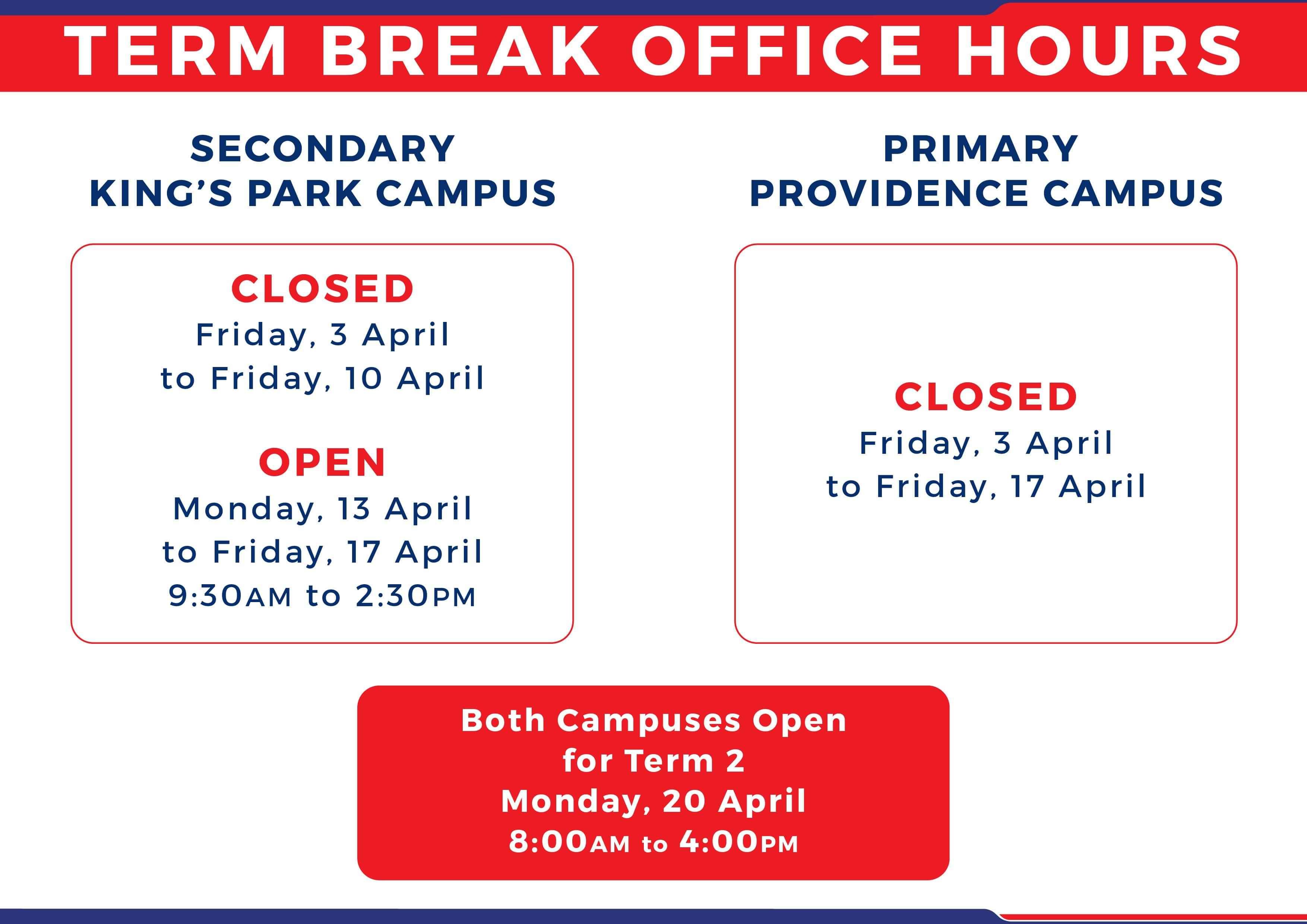 TERM BREAK OFFICE HOURS

SECONDARY
KING'S PARK CAMPUS

CLOSED
Friday, 3 April
to Friday, 10 April

OPEN
Monday, 13 April
to Friday, 17 April
9:30AM to 2:30PM

PRIMARY
PROVIDENCE CAMPUS

CLOSED
Friday, 3 April
to Friday, 17 April

Both Campuses Open
for Term 2
Monday, 20 April
8:00AM to 4:00PM